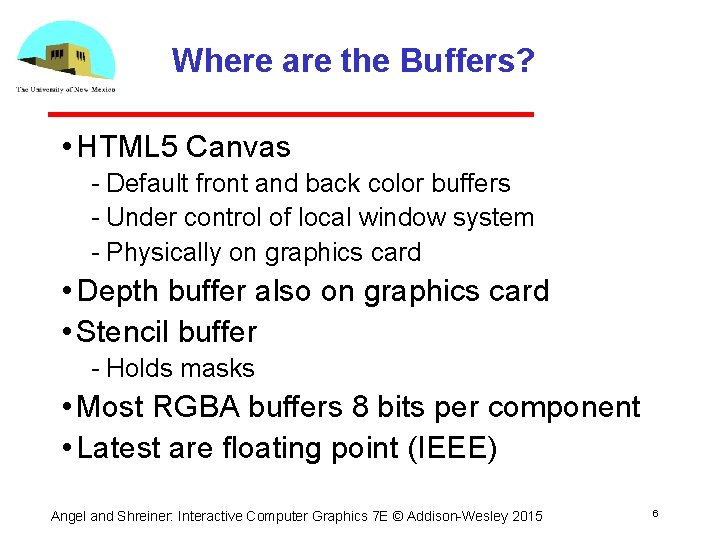 The University of New Mexico

Where are the Buffers?

• HTML5 Canvas
- Default front and back color buffers
- Under control of local window system
- Physically on graphics card
• Depth buffer also on graphics card
• Stencil buffer
- Holds masks
• Most RGBA buffers 8 bits per component
• Latest are floating point (IEEE)

Angel and Shreiner: Interactive Computer Graphics 7E © Addison-Wesley 2015

6